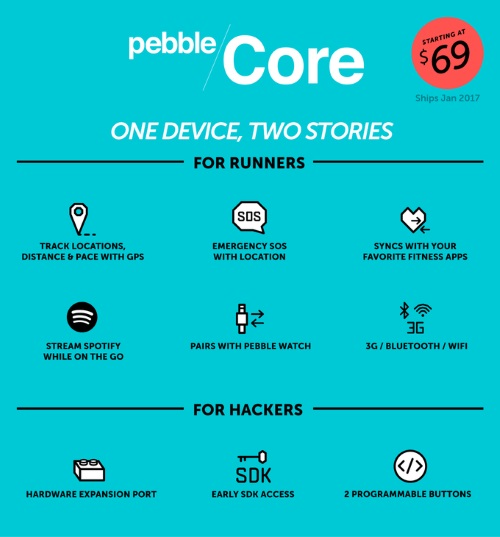 pebble Core

STARTING AT $69

Ships Jan 2017

ONE DEVICE, TWO STORIES

FOR RUNNERS

TRACK LOCATIONS, DISTANCE & PACE WITH GPS

SOS

EMERGENCY SOS WITH LOCATION

SYNCS WITH YOUR FAVORITE FITNESS APPS

STREAM SPOTIFY WHILE ON THE GO

PAIRS WITH PEBBLE WATCH

3G

3G / BLUETOOTH / WIFI

FOR HACKERS

HARDWARE EXPANSION PORT

SDK

EARLY SDK ACCESS

</>

2 PROGRAMMABLE BUTTONS